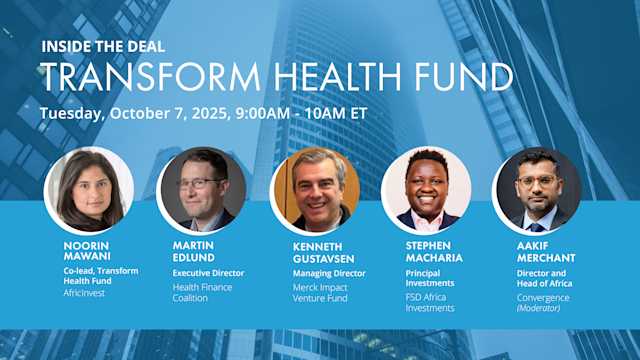 INSIDE THE DEAL
TRANSFORM HEALTH FUND
Tuesday, October 7, 2025, 9:00AM - 10AM ET

NOORIN MAWANI
Co-lead, Transform Health Fund
AfricInvest

MARTIN EDLUND
Executive Director
Health Finance Coalition

KENNETH GUSTAVSEN
Managing Director
Merck Impact Venture Fund

STEPHEN MACHARIA
Principal Investments
FSD Africa Investments

AAKIF MERCHANT
Director and Head of Africa
Convergence (Moderator)